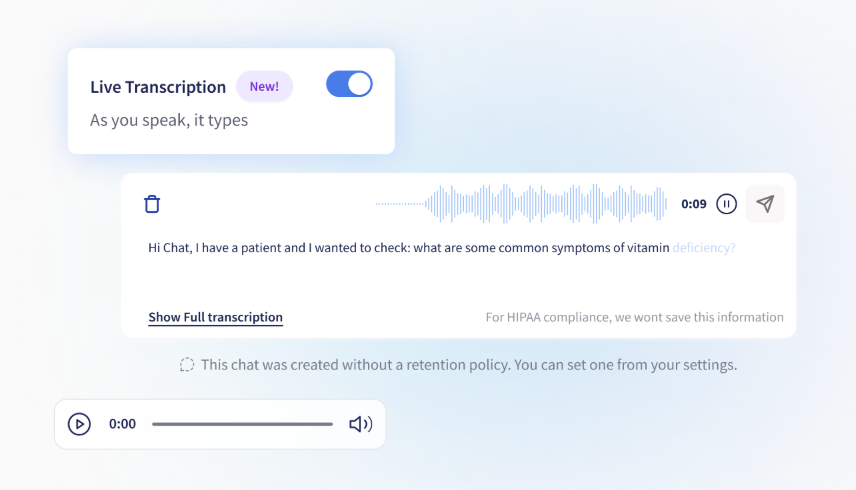 Live Transcription New!

As you speak, it types

0:09

Hi Chat, I have a patient and I wanted to check: what are some common symptoms of vitamin deficiency?

Show Full transcription

For HIPAA compliance, we wont save this information

This chat was created without a retention policy. You can set one from your settings.

0:00